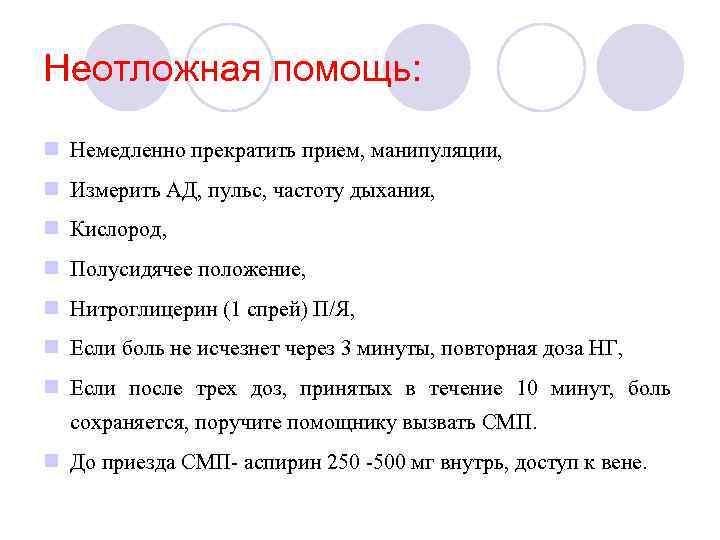 Неотложная помощь:

Немедленно прекратить прием, манипуляции,

Измерить АД, пульс, частоту дыхания,

Кислород,

Полусидячее положение,

Нитроглицерин (1 спрей) П/Я,

Если боль не исчезнет через 3 минуты, повторная доза НГ,

Если после трех доз, принятых в течение 10 минут, боль сохраняется, поручите помощнику вызвать СМП.

До приезда СМП- аспирин 250 -500 мг внутрь, доступ к вене.